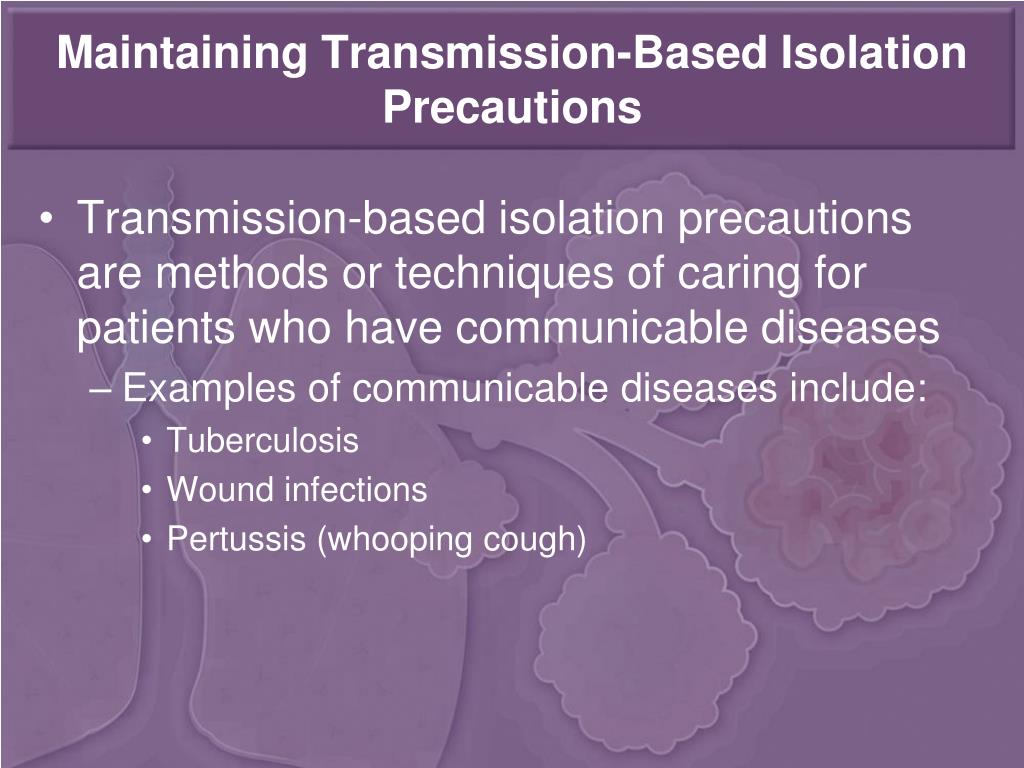 Maintaining Transmission-Based Isolation Precautions

• Transmission-based isolation precautions are methods or techniques of caring for patients who have communicable diseases
– Examples of communicable diseases include:
• Tuberculosis
• Wound infections
• Pertussis (whooping cough)